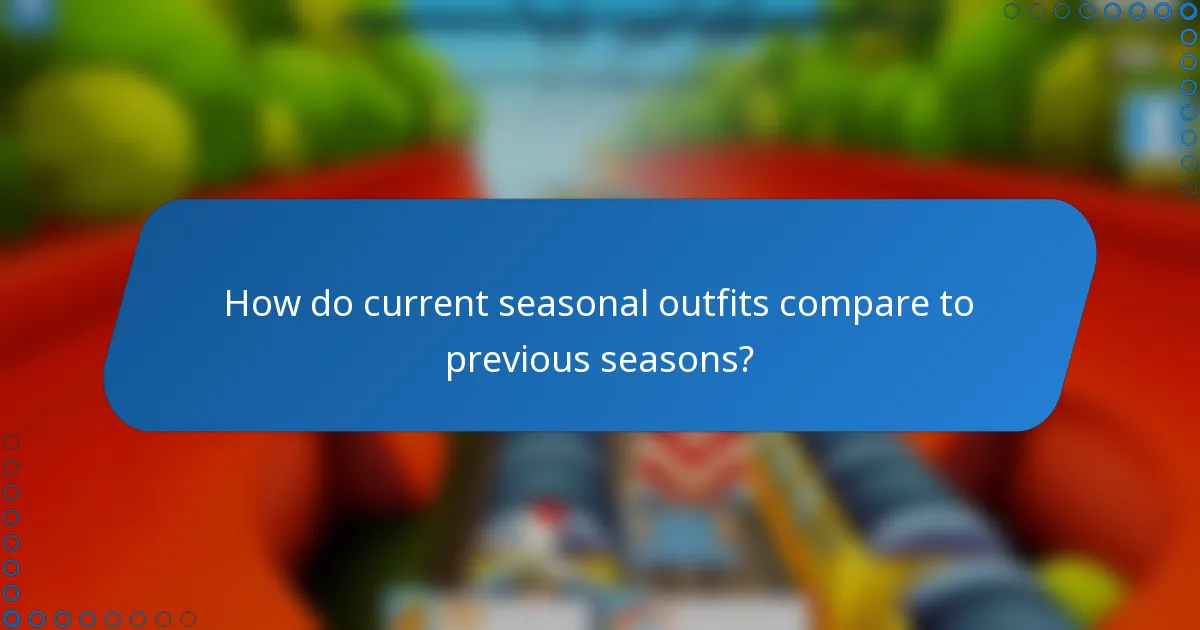 How do current seasonal outfits compare to previous seasons?